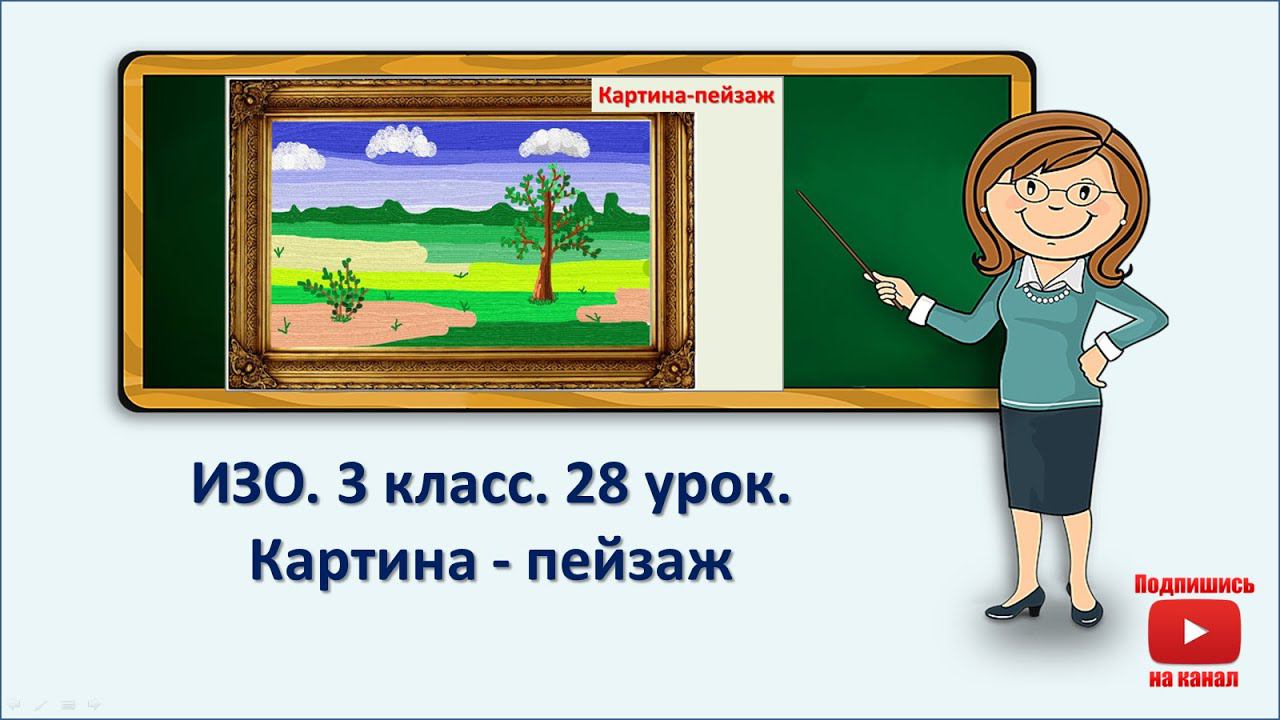 Картина-пейзаж

ИЗО. 3 класс. 28 урок.
Картина - пейзаж

Подпишись
на канал